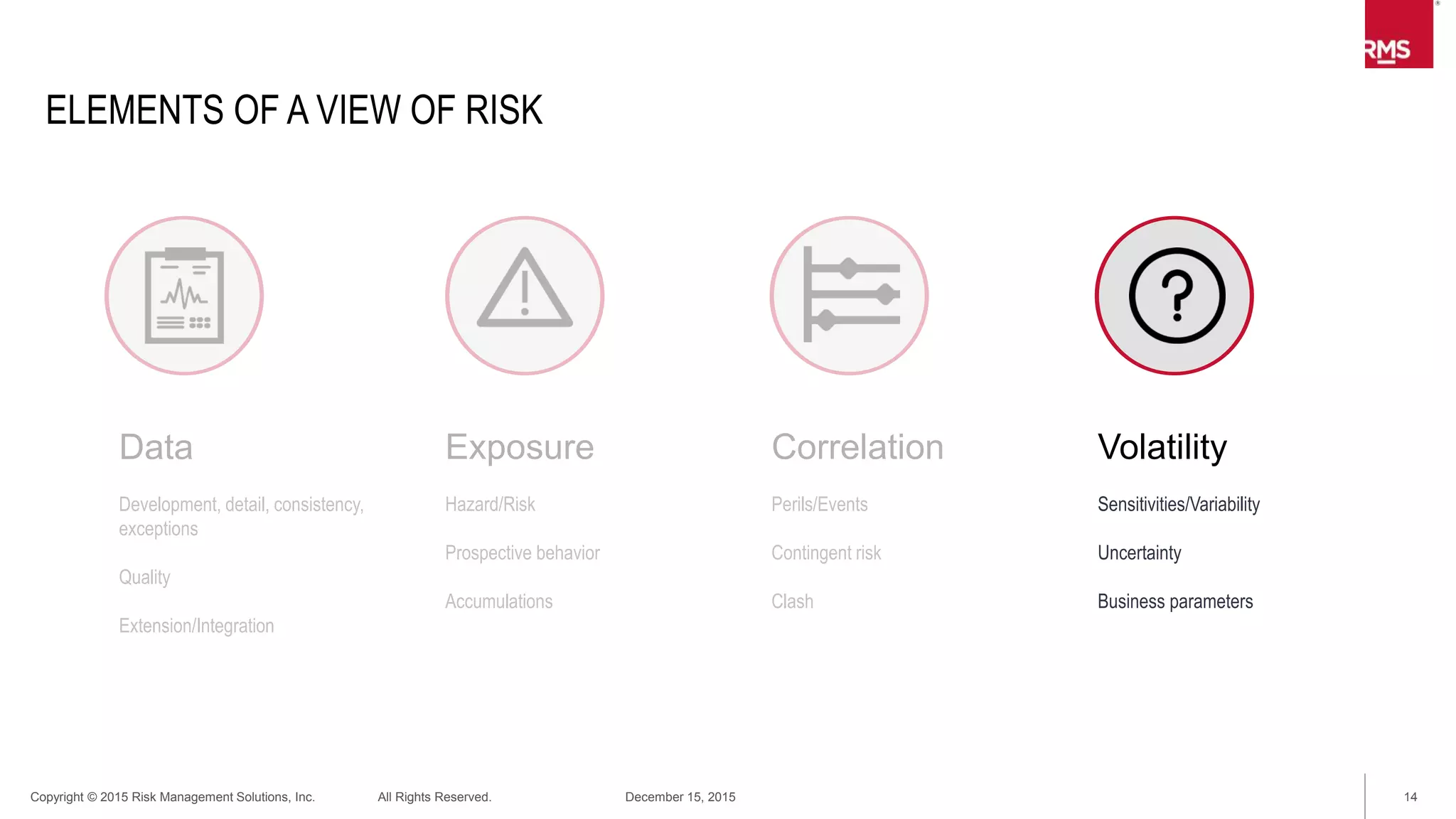 RMS

ELEMENTS OF A VIEW OF RISK

Data

Development, detail, consistency, exceptions

Quality

Extension/Integration

Exposure

Hazard/Risk

Prospective behavior

Accumulations

Correlation

Perils/Events

Contingent risk

Clash

Volatility

Sensitivities/Variability

Uncertainty

Business parameters

Copyright © 2015 Risk Management Solutions, Inc. All Rights Reserved. December 15, 2015 14